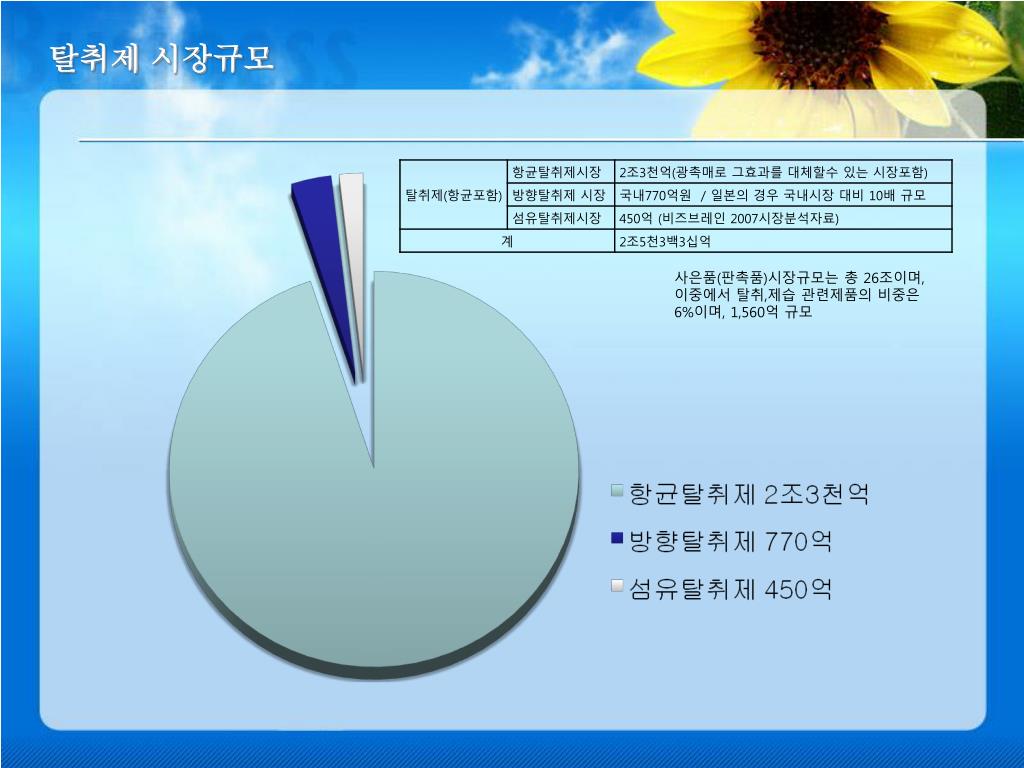 탈취제 시장규모

| 탈취제(항균포함) | 항균탈취제시장 | 2조3천억(광촉매로 그효과를 대체할수 있는 시장포함) |
|---|---|---|
| | 방향탈취제 시장 | 국내770억원 / 일본의 경우 국내시장 대비 10배 규모 |
| | 섬유탈취제시장 | 450억 (비즈브레인 2007시장분석자료) |
| 계 | | 2조5천3백3십억 |

사은품(판촉품)시장규모는 총 26조이며, 이중에서 탈취,제습 관련제품의 비중은 6%이며, 1,560억 규모

항균탈취제 2조3천억
방향탈취제 770억
섬유탈취제 450억